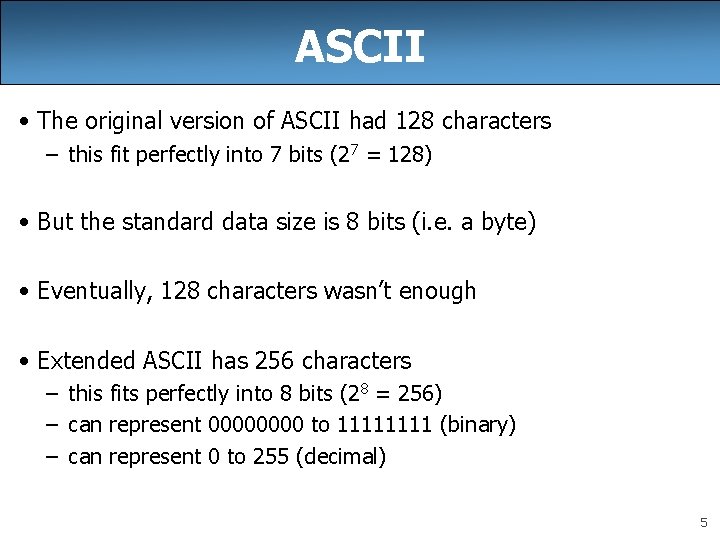 ASCII

• The original version of ASCII had 128 characters
– this fit perfectly into 7 bits ($2^7 = 128$)

• But the standard data size is 8 bits (i.e. a byte)

• Eventually, 128 characters wasn't enough

• Extended ASCII has 256 characters
– this fits perfectly into 8 bits ($2^8 = 256$)
– can represent 00000000 to 11111111 (binary)
– can represent 0 to 255 (decimal)

5